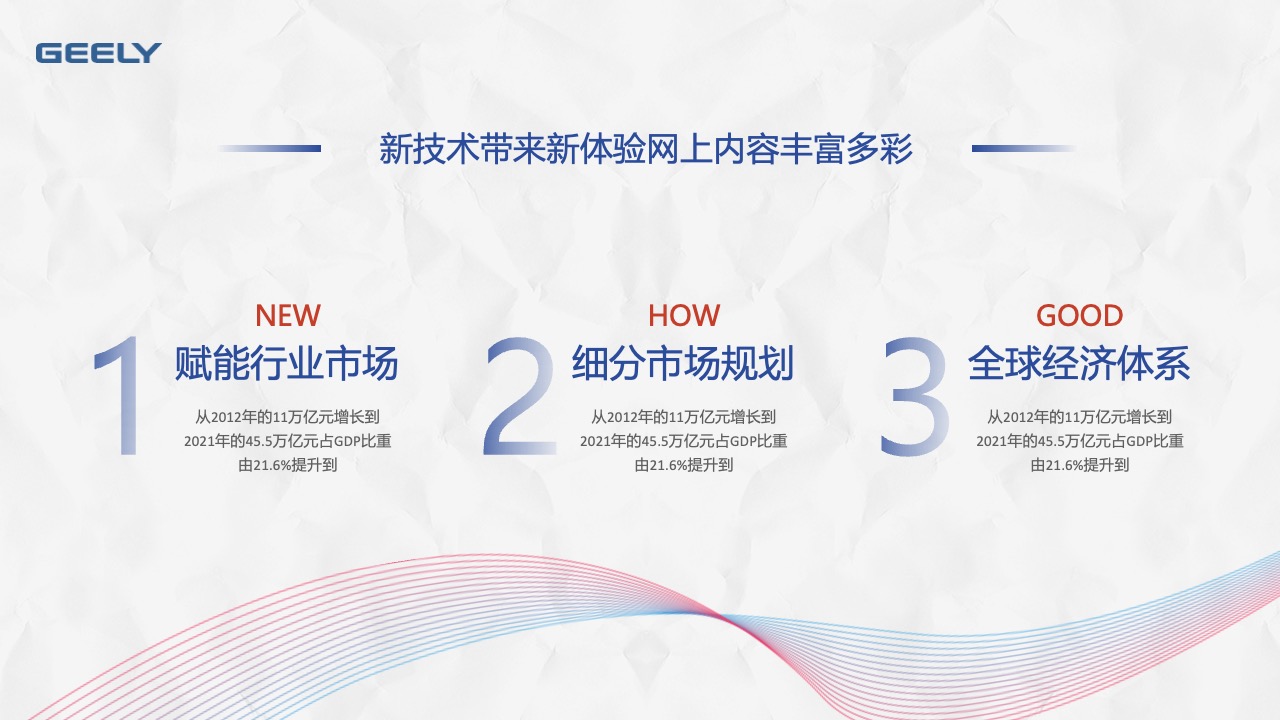 GEELY

新技术带来新体验网上内容丰富多彩

1
NEW
赋能行业市场
从2012年的11万亿元增长到2021年的45.5万亿元占GDP比重由21.6%提升到

2
HOW
细分市场规划
从2012年的11万亿元增长到2021年的45.5万亿元占GDP比重由21.6%提升到

3
GOOD
全球经济体系
从2012年的11万亿元增长到2021年的45.5万亿元占GDP比重由21.6%提升到